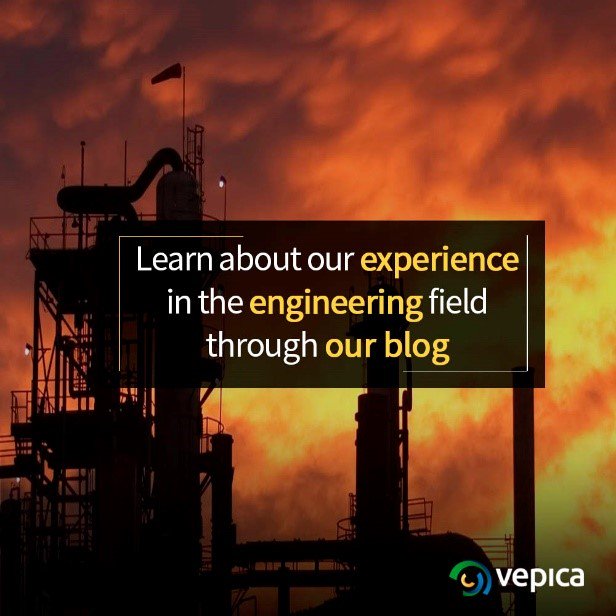 Learn about our experience in the engineering field through our blog

vepica